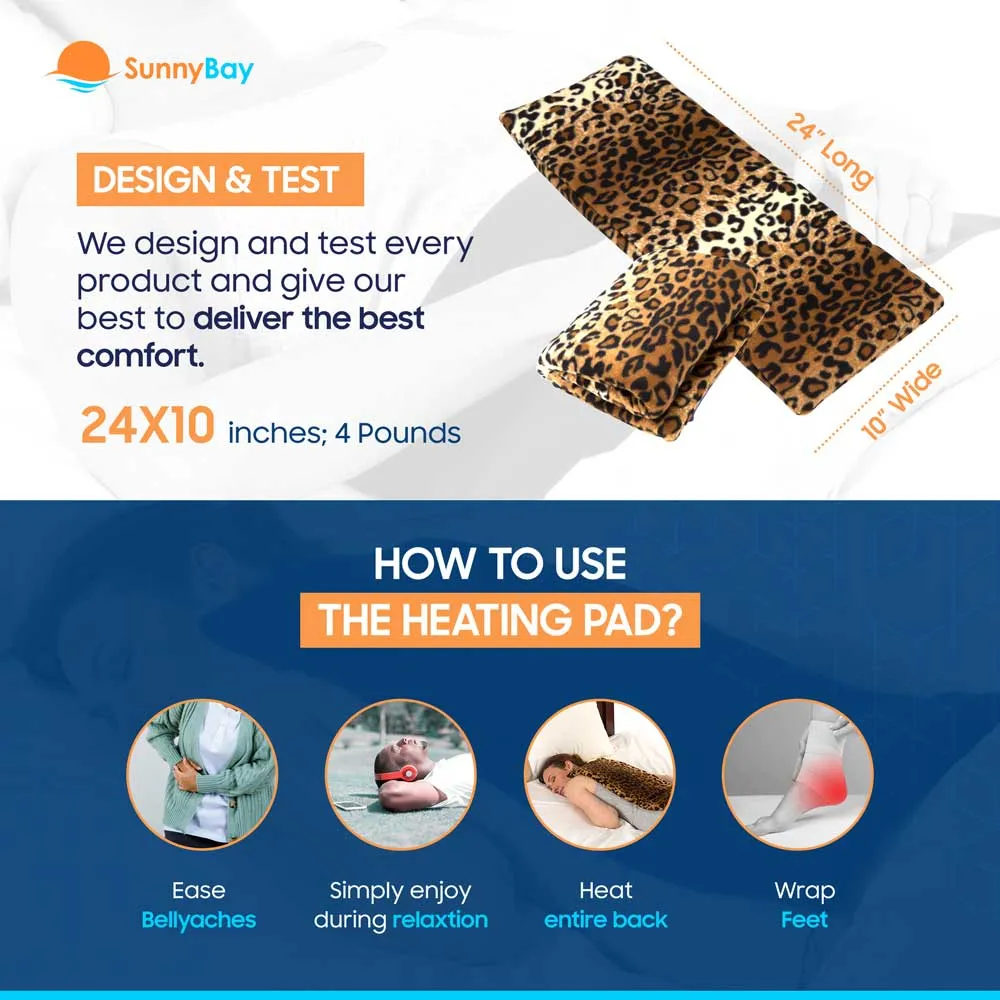 SunnyBay

DESIGN & TEST

We design and test every product and give our best to deliver the best comfort.

24X10 inches; 4 Pounds

24" Long

10" Wide

HOW TO USE
THE HEATING PAD?

Ease
Bellyaches

Simply enjoy
during relaxtion

Heat
entire back

Wrap
Feet